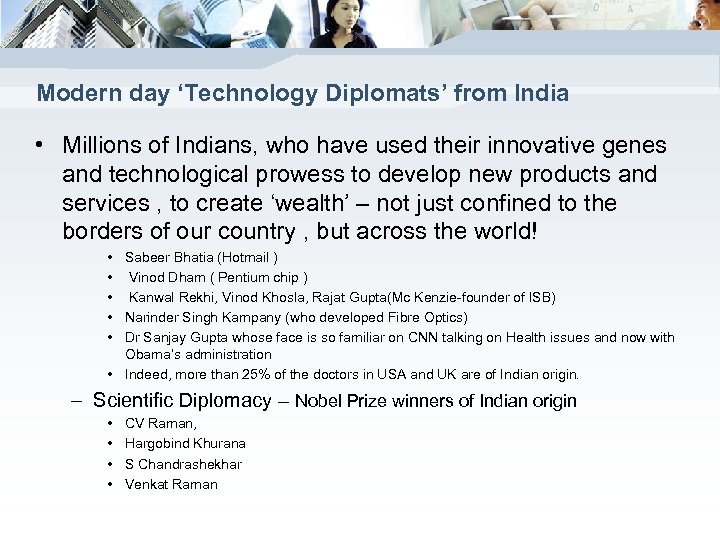 Modern day ‘Technology Diplomats’ from India

• Millions of Indians, who have used their innovative genes and technological prowess to develop new products and services , to create ‘wealth’ – not just confined to the borders of our country , but across the world!

• Sabeer Bhatia (Hotmail )
• Vinod Dham ( Pentium chip )
• Kanwal Rekhi, Vinod Khosla, Rajat Gupta(Mc Kenzie-founder of ISB)
• Narinder Singh Kampany (who developed Fibre Optics)
• Dr Sanjay Gupta whose face is so familiar on CNN talking on Health issues and now with Obama's administration
• Indeed, more than 25% of the doctors in USA and UK are of Indian origin.

– Scientific Diplomacy – Nobel Prize winners of Indian origin

• CV Raman,
• Hargobind Khurana
• S Chandrashekhar
• Venkat Raman